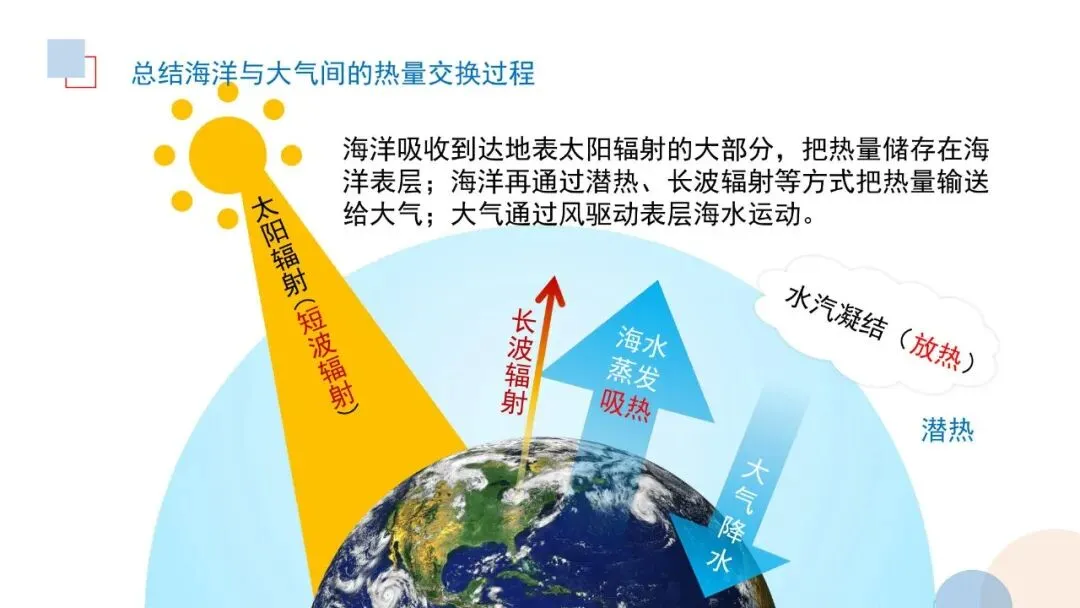 总结海洋与大气间的热量交换过程

海洋吸收到达地表太阳辐射的大部分，把热量储存在海洋表层；海洋再通过潜热、长波辐射等方式把热量输送给大气；大气通过风驱动表层海水运动。

太阳辐射（短波辐射）

长波辐射

海水蒸发吸热

水汽凝结（放热）

潜热

大气降水